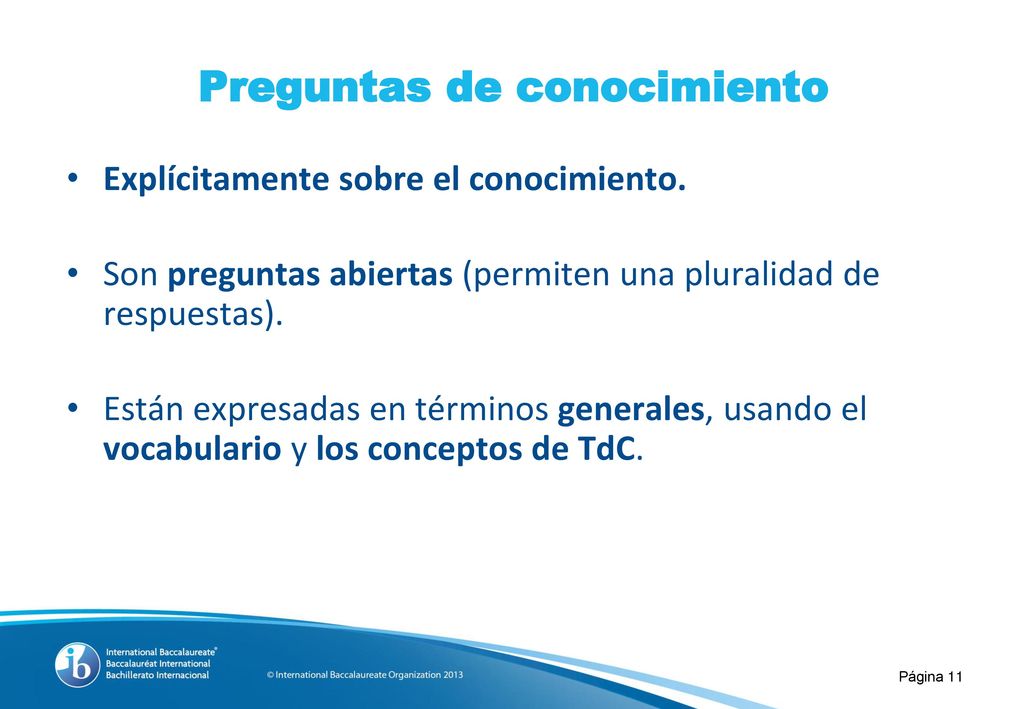 Preguntas de conocimiento

• Explícitamente sobre el conocimiento.

• Son preguntas abiertas (permiten una pluralidad de respuestas).

• Están expresadas en términos generales, usando el vocabulario y los conceptos de TdC.

ib International Baccalaureate® Baccalauréat International Bachillerato Internacional

© International Baccalaureate Organization 2013

Página 11